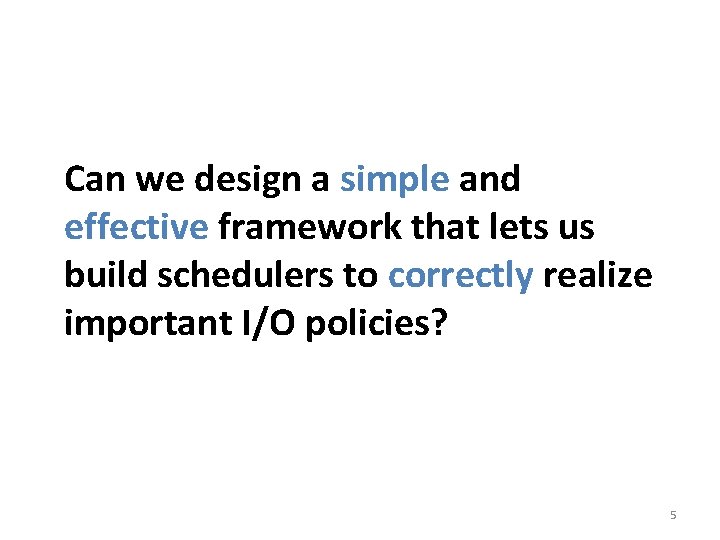 Can we design a simple and effective framework that lets us build schedulers to correctly realize important I/O policies?

5